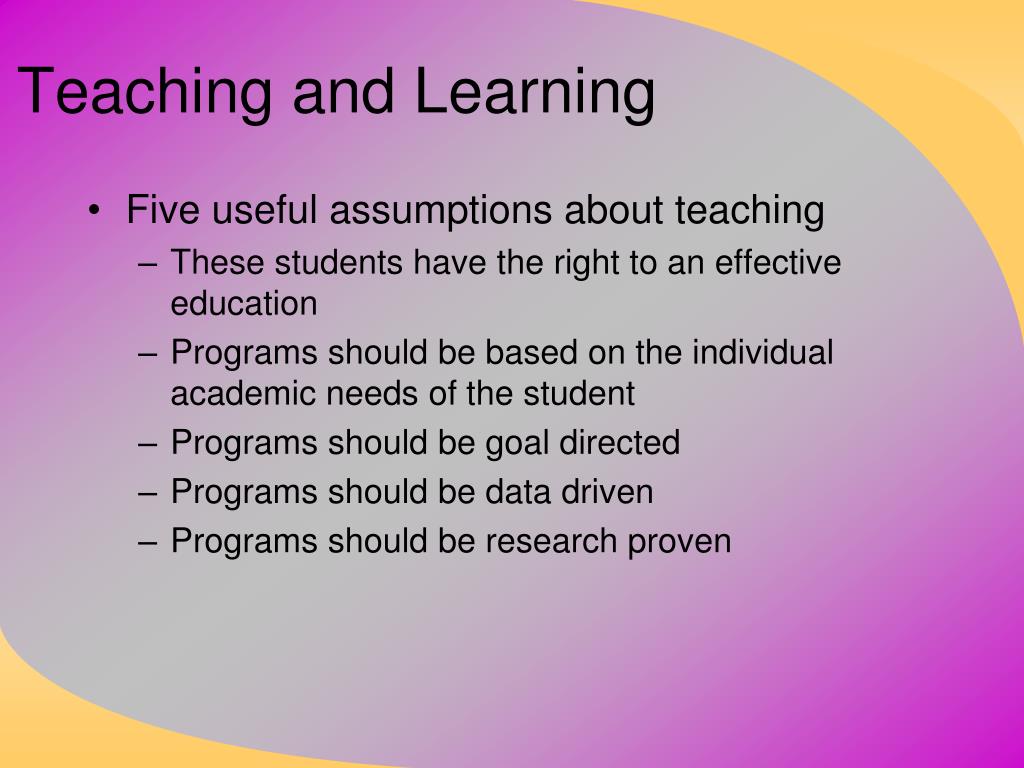 Teaching and Learning

• Five useful assumptions about teaching
– These students have the right to an effective education
– Programs should be based on the individual academic needs of the student
– Programs should be goal directed
– Programs should be data driven
– Programs should be research proven